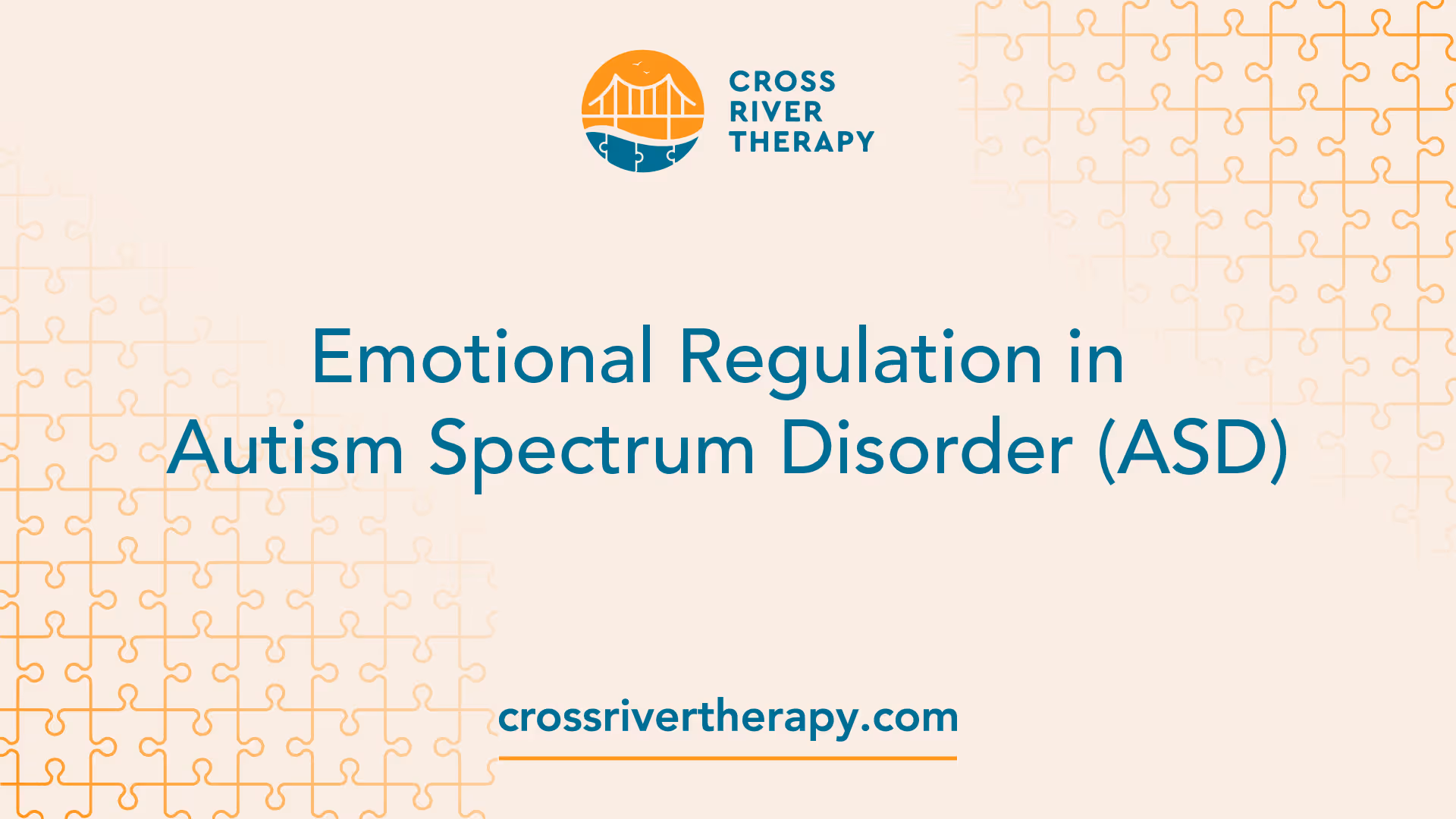 CROSS RIVER THERAPY

Emotional Regulation in Autism Spectrum Disorder (ASD)

crossrivertherapy.com